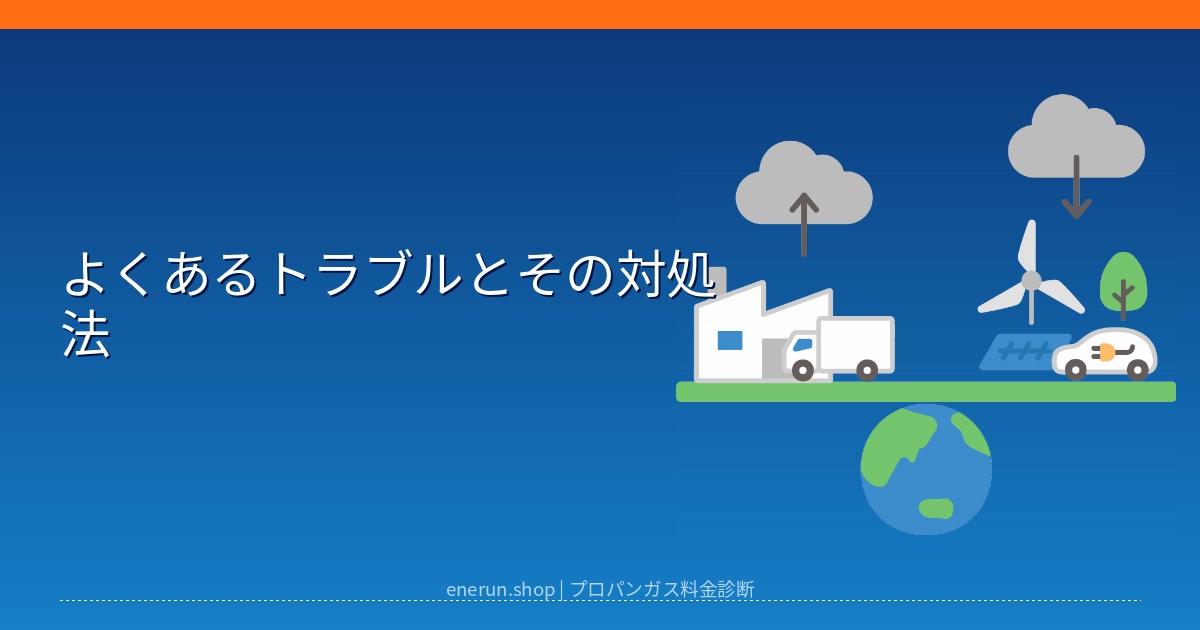 よくあるトラブルとその対処法

enerun.shop | プロパンガス料金診断